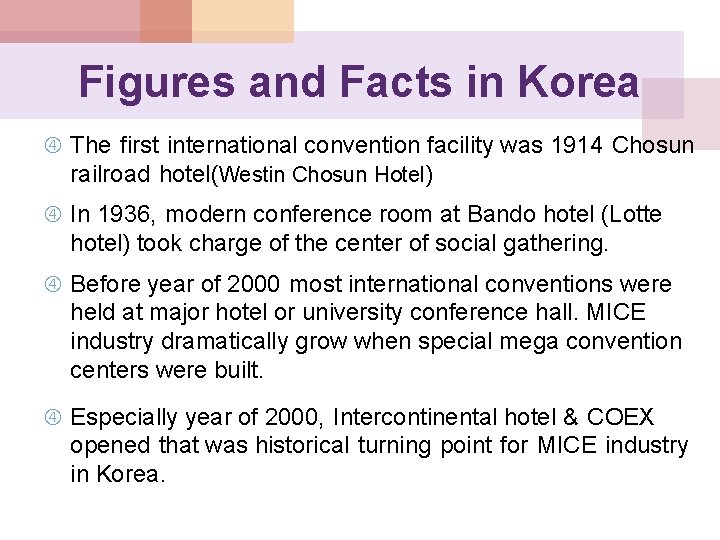 Figures and Facts in Korea

④ The first international convention facility was 1914 Chosun railroad hotel(Westin Chosun Hotel)

④ In 1936, modern conference room at Bando hotel (Lotte hotel) took charge of the center of social gathering.

④ Before year of 2000 most international conventions were held at major hotel or university conference hall. MICE industry dramatically grow when special mega convention centers were built.

④ Especially year of 2000, Intercontinental hotel & COEX opened that was historical turning point for MICE industry in Korea.